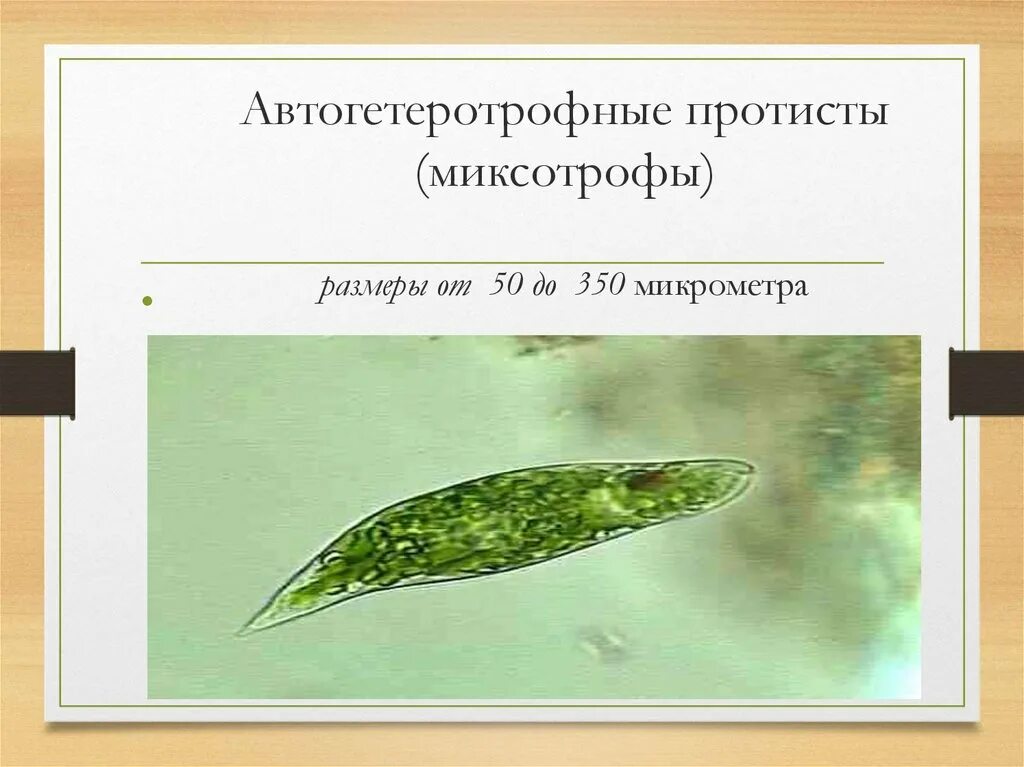 Автогетеротрофные протисты (миксотрофы)

размеры от 50 до 350 микрометра